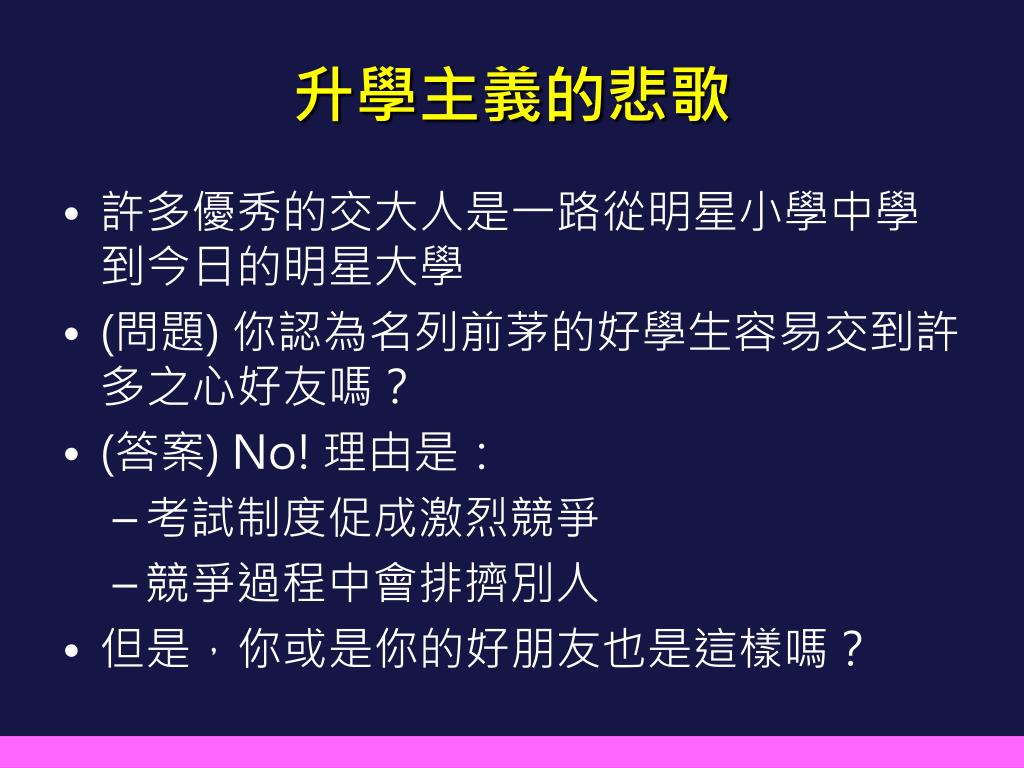 升學主義的悲歌

• 許多優秀的交大人是一路從明星小學中學到今日的明星大學
• (問題) 你認為名列前茅的好學生容易交到許多之心好友嗎？
• (答案) No! 理由是：
– 考試制度促成激烈競爭
– 競爭過程中會排擠別人
• 但是，你或是你的好朋友也是這樣嗎？